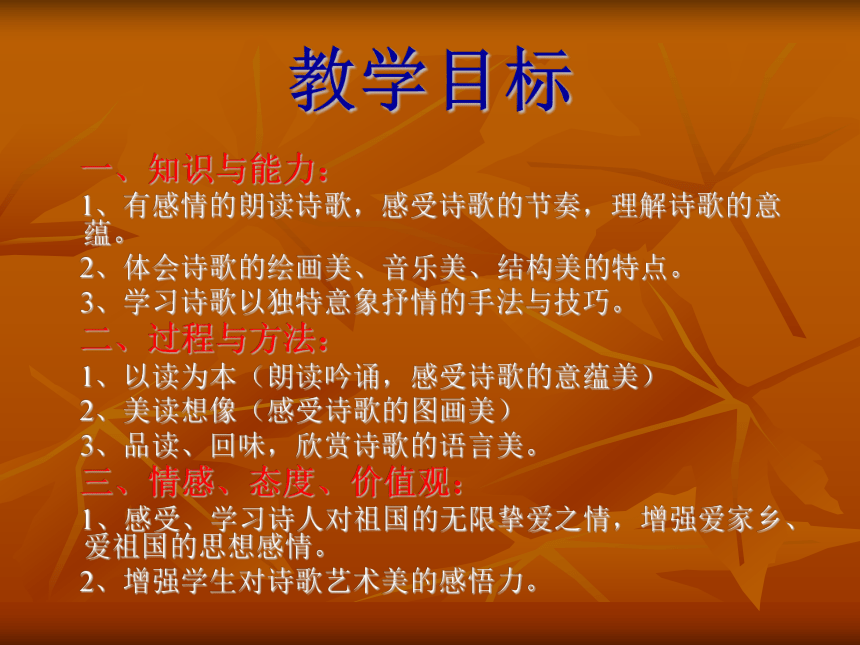 教学目标

一、知识与能力：

1、有感情的朗读诗歌，感受诗歌的节奏，理解诗歌的意蕴。

2、体会诗歌的绘画美、音乐美、结构美的特点。

3、学习诗歌以独特意象抒情的手法与技巧。

二、过程与方法：

1、以读为本（朗读吟诵，感受诗歌的意蕴美）

2、美读想像（感受诗歌的图画美）

3、品读、回味，欣赏诗歌的语言美。

三、情感、态度、价值观：

1、感受、学习诗人对祖国的无限挚爱之情，增强爱家乡、爱祖国的思想感情。

2、增强学生对诗歌艺术美的感悟力。